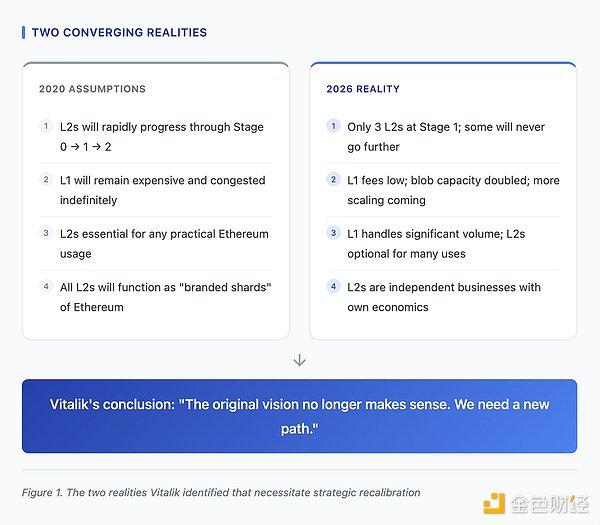 TWO CONVERGING REALITIES

2020 ASSUMPTIONS

1 L2s will rapidly progress through Stage 0 → 1 → 2

2 L1 will remain expensive and congested indefinitely

3 L2s essential for any practical Ethereum usage

4 All L2s will function as "branded shards" of Ethereum

2026 REALITY

1 Only 3 L2s at Stage 1; some will never go further

2 L1 fees low; blob capacity doubled; more scaling coming

3 L1 handles significant volume; L2s optional for many uses

4 L2s are independent businesses with own economics

↓

Vitalik's conclusion: "The original vision no longer makes sense. We need a new path."

Figure 1. The two realities Vitalik identified that necessitate strategic recalibration

金色财经